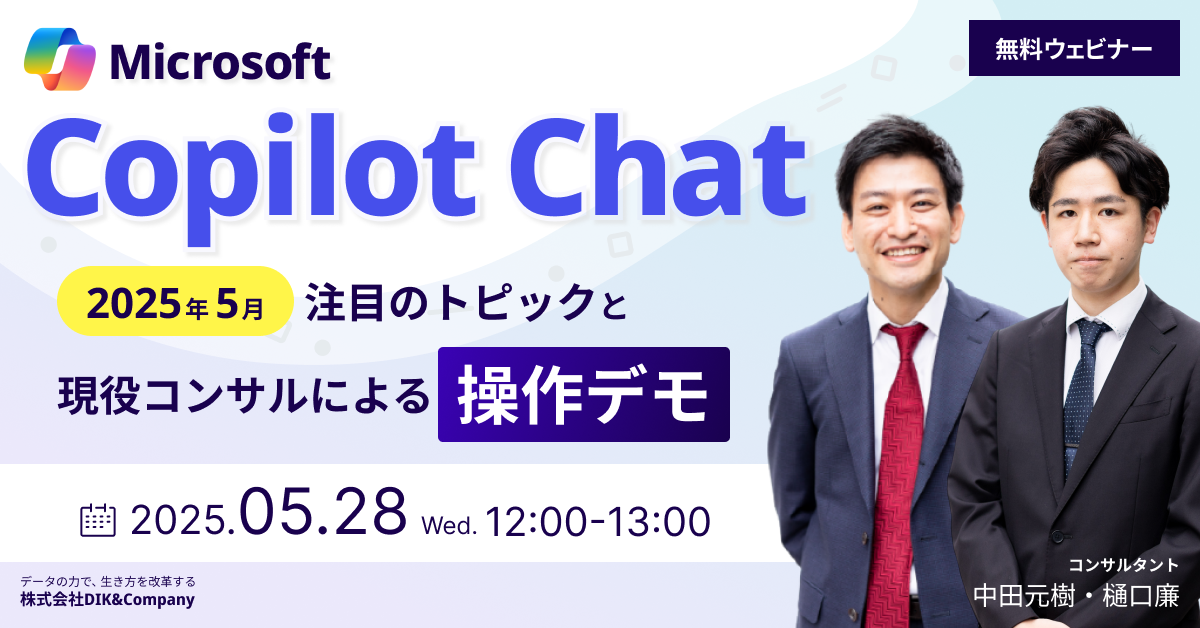 Microsoft

無料ウェビナー

Copilot Chat

2025年5月 注目のトピックと

現役コンサルによる 操作デモ

2025.05.28 Wed. 12:00-13:00

データの力で、生き方を改革する
株式会社DIK&Company

コンサルタント
中田元樹・樋口廉